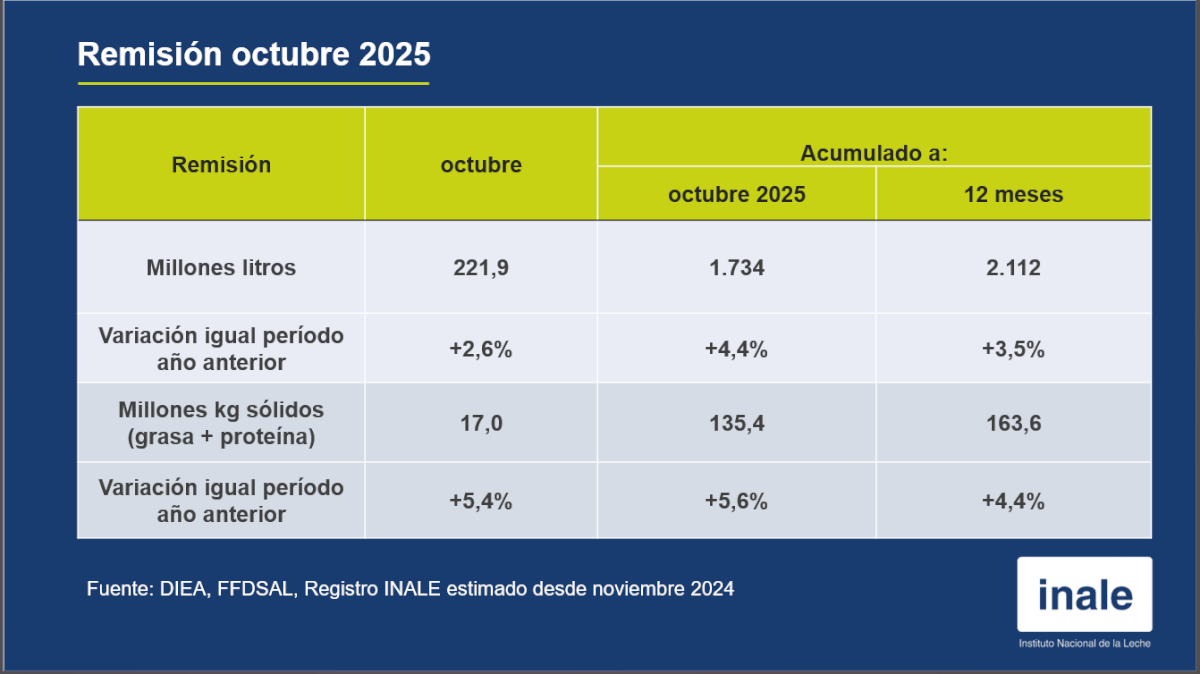 Remisión octubre 2025

| Remisión | octubre | Acumulado a: octubre 2025 | Acumulado a: 12 meses |
|---|---|---|---|
| Millones litros | 221,9 | 1.734 | 2.112 |
| Variación igual período año anterior | +2,6% | +4,4% | +3,5% |
| Millones kg sólidos (grasa + proteína) | 17,0 | 135,4 | 163,6 |
| Variación igual período año anterior | +5,4% | +5,6% | +4,4% |

Fuente: DIEA, FFDSAL, Registro INALE estimado desde noviembre 2024

inale
Instituto Nacional de la Leche